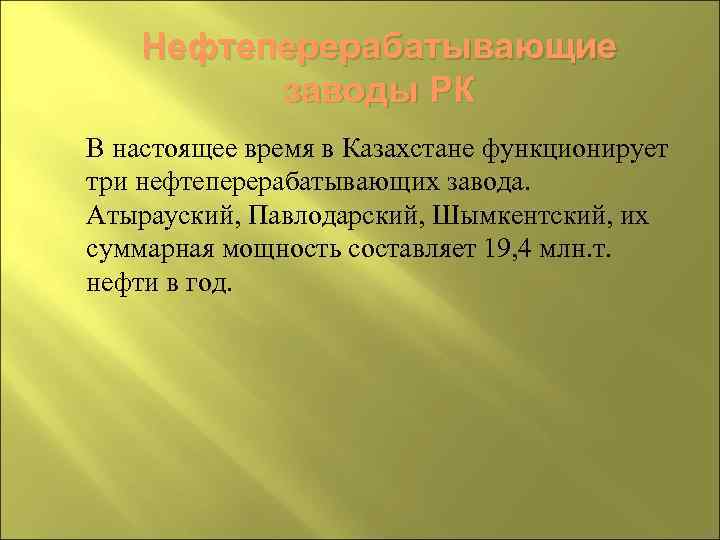 Нефтеперерабатывающие заводы РК

В настоящее время в Казахстане функционирует три нефтеперерабатывающих завода. Атырауский, Павлодарский, Шымкентский, их суммарная мощность составляет 19,4 млн.т. нефти в год.